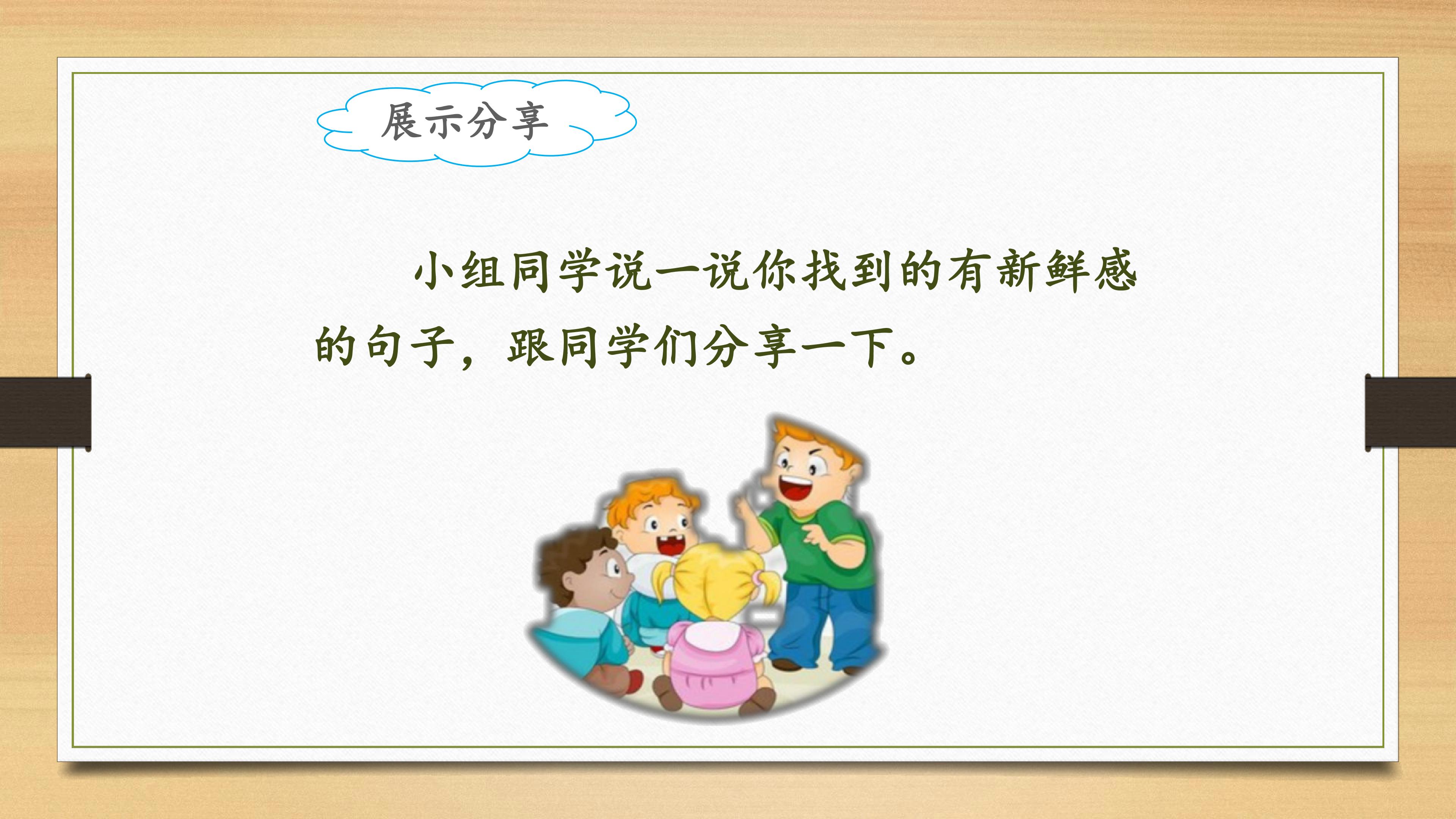 展示分享

小组同学说一说你找到的有新鲜感的句子，跟同学们分享一下。